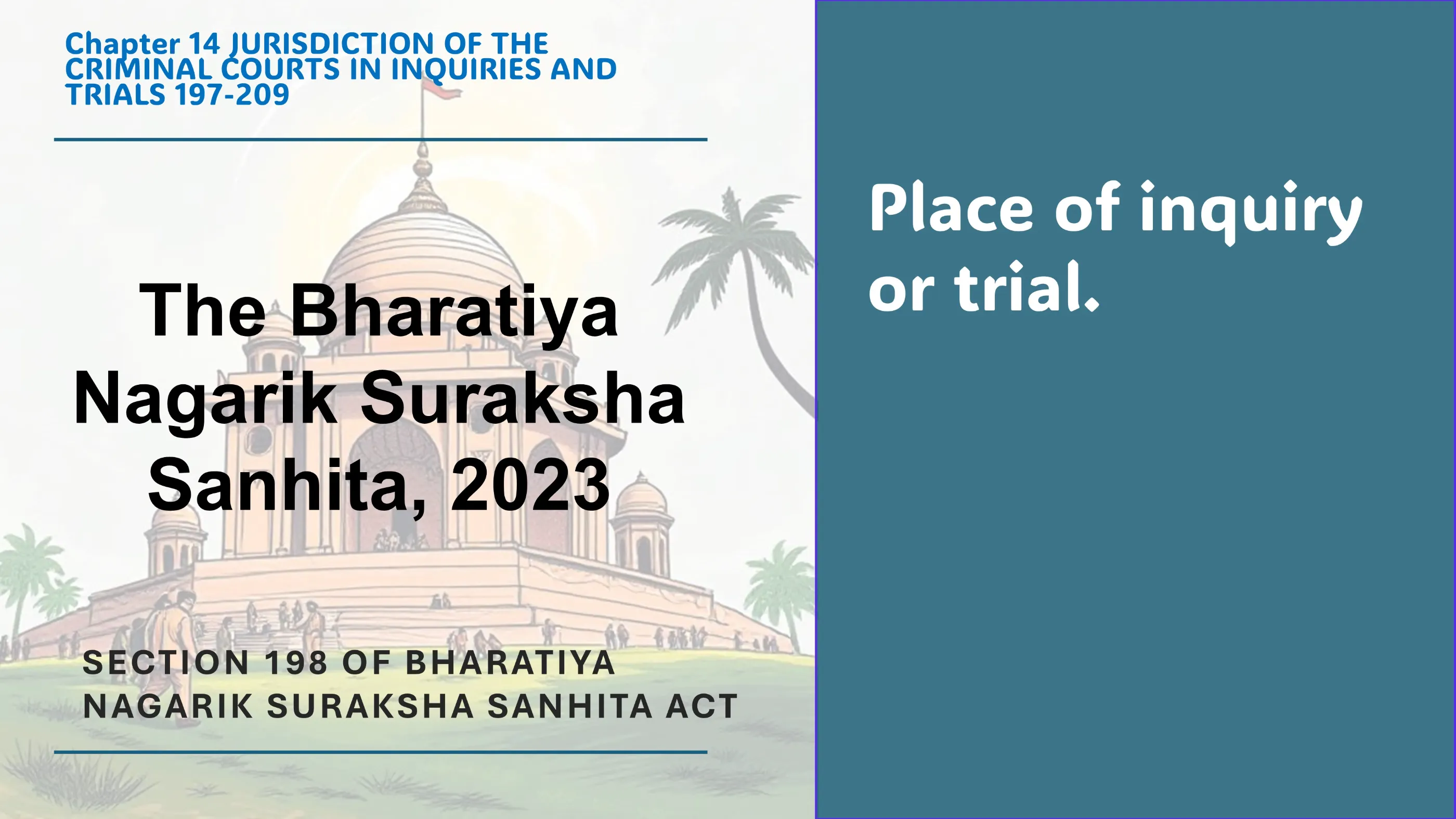 Chapter 14 JURISDICTION OF THE CRIMINAL COURTS IN INQUIRIES AND TRIALS 197-209

The Bharatiya Nagarik Suraksha Sanhita, 2023

SECTION 198 OF BHARATIYA NAGARIK SURAKSHA SANHITA ACT

Place of inquiry or trial.